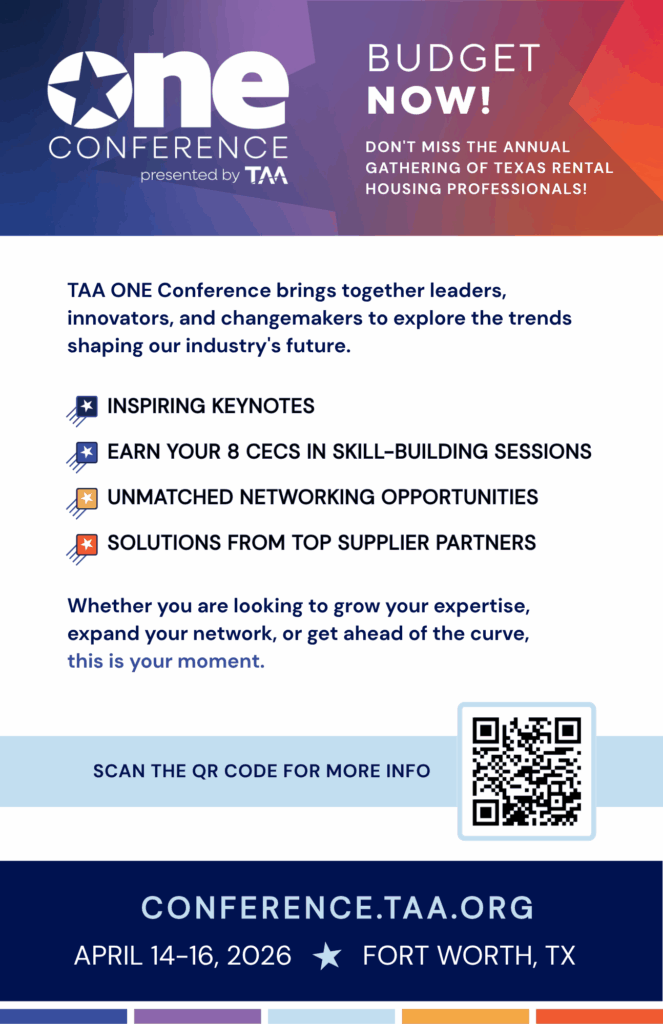 ONE
CONFERENCE
presented by TAA

BUDGET NOW!

DON'T MISS THE ANNUAL GATHERING OF TEXAS RENTAL HOUSING PROFESSIONALS!

TAA ONE Conference brings together leaders, innovators, and changemakers to explore the trends shaping our industry's future.

INSPIRING KEYNOTES

EARN YOUR 8 CECS IN SKILL-BUILDING SESSIONS

UNMATCHED NETWORKING OPPORTUNITIES

SOLUTIONS FROM TOP SUPPLIER PARTNERS

Whether you are looking to grow your expertise, expand your network, or get ahead of the curve, this is your moment.

SCAN THE QR CODE FOR MORE INFO

CONFERENCE.TAA.ORG

APRIL 14-16, 2026 ★ FORT WORTH, TX